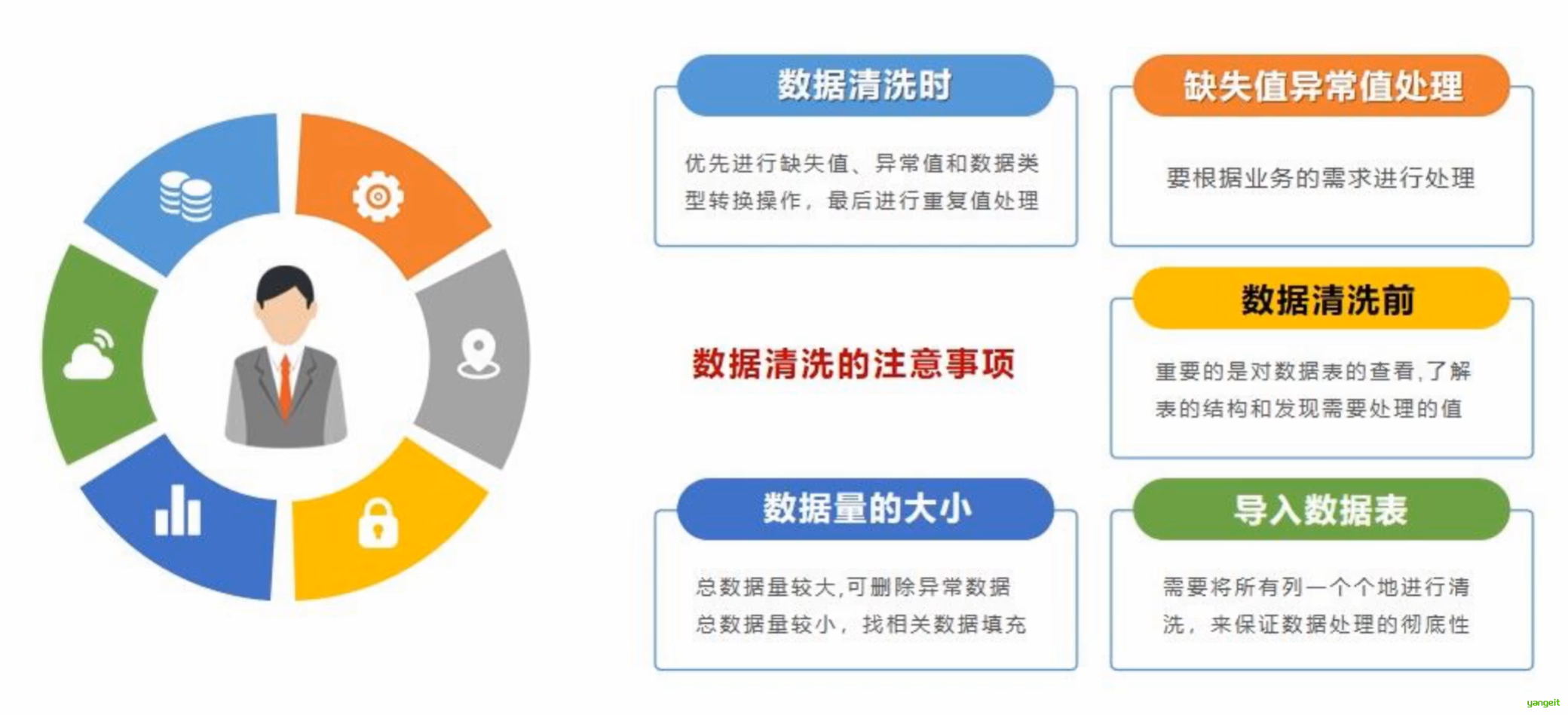 数据清洗时

优先进行缺失值、异常值和数据类型转换操作，最后进行重复值处理

缺失值异常值处理

要根据业务的需求进行处理

数据清洗的注意事项

数据清洗前

重要的是对数据表的查看，了解表的结构和发现需要处理的值

数据量的大小

总数据量较大，可删除异常数据
总数据量较小，找相关数据填充

导入数据表

需要将所有列一个个地进行清洗，来保证数据处理的彻底性

yangeit